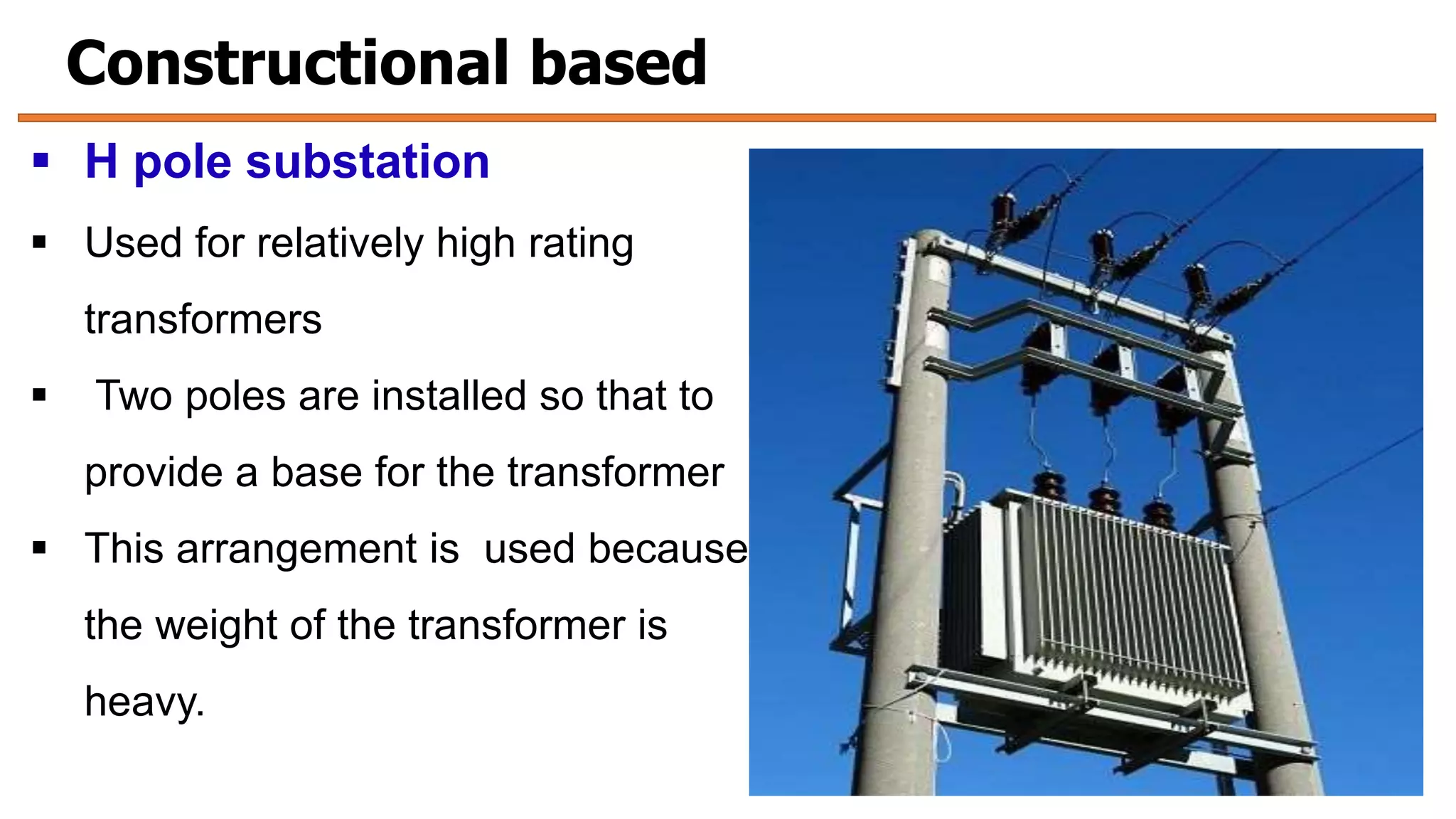 Constructional based

▪ H pole substation

▪ Used for relatively high rating transformers

▪ Two poles are installed so that to provide a base for the transformer

▪ This arrangement is used because the weight of the transformer is heavy.